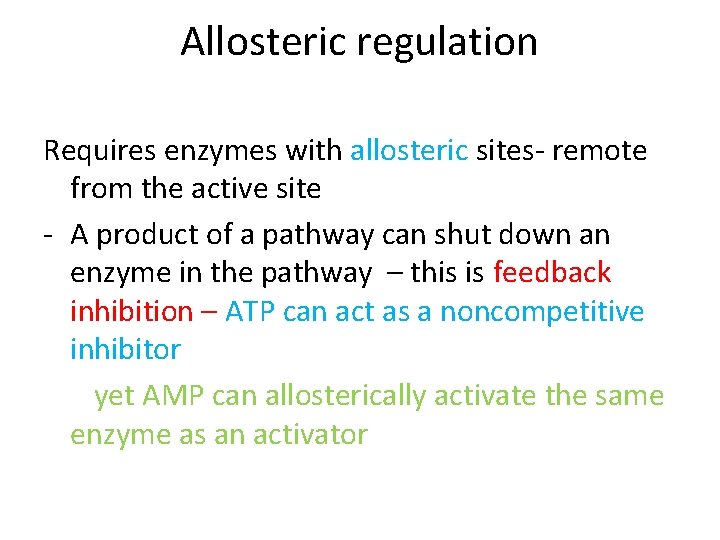 Allosteric regulation

Requires enzymes with allosteric sites- remote from the active site

- A product of a pathway can shut down an enzyme in the pathway – this is feedback inhibition – ATP can act as a noncompetitive inhibitor

yet AMP can allosterically activate the same enzyme as an activator